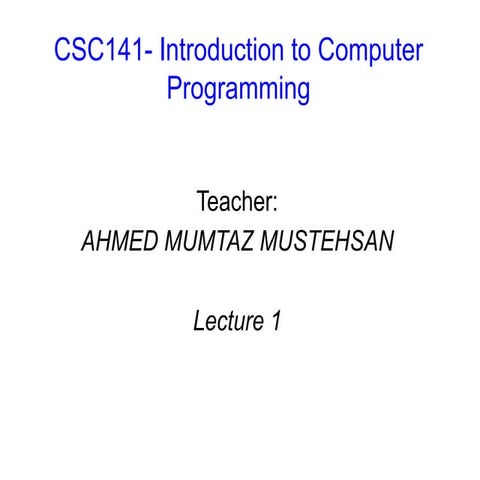 CSC141- Introduction to Computer Programming

Teacher:
AHMED MUMTAZ MUSTEHSAN

Lecture 1